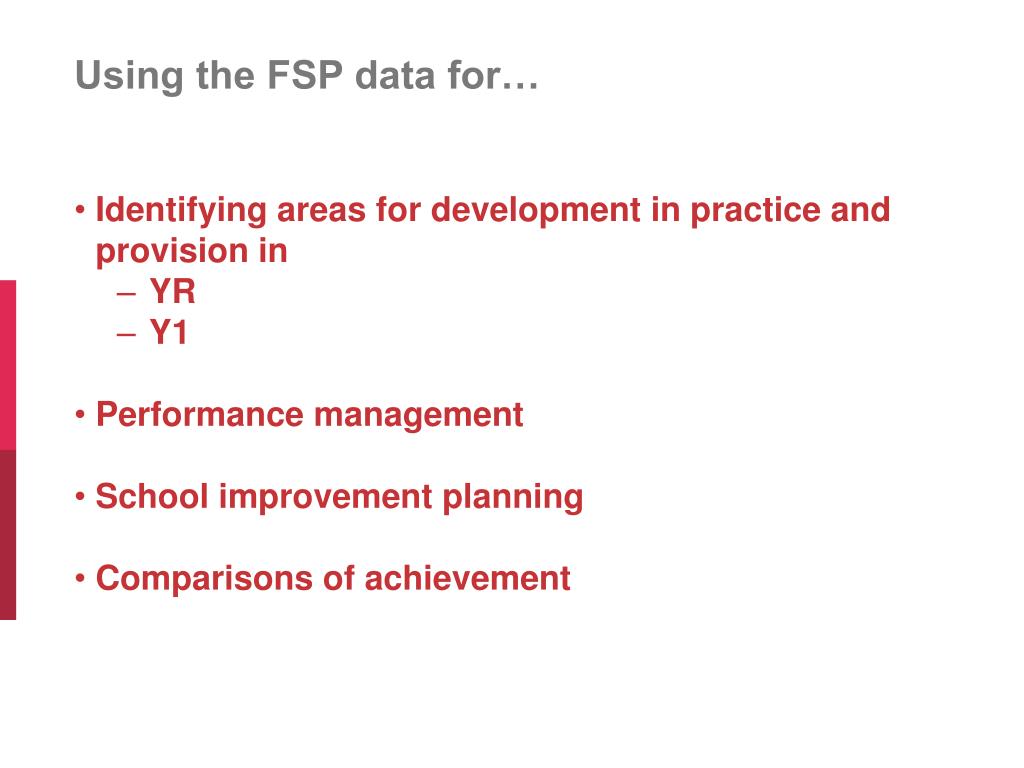 Using the FSP data for…

• Identifying areas for development in practice and provision in
  – YR
  – Y1

• Performance management

• School improvement planning

• Comparisons of achievement